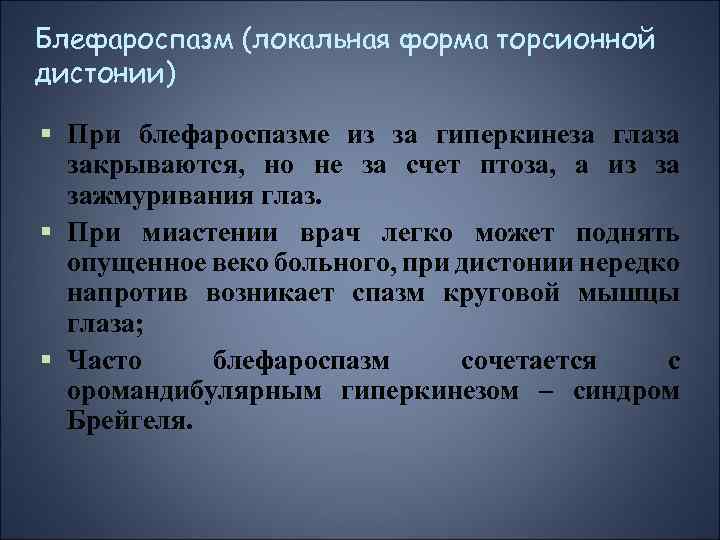 Блефароспазм (локальная форма торсионной дистонии)

▪ При блефароспазме из за гиперкинеза глаза закрываются, но не за счет птоза, а из за зажмуривания глаз.

▪ При миастении врач легко может поднять опущенное веко больного, при дистонии нередко напротив возникает спазм круговой мышцы глаза;

▪ Часто блефароспазм сочетается с оромандибулярным гиперкинезом – синдром Брейгеля.